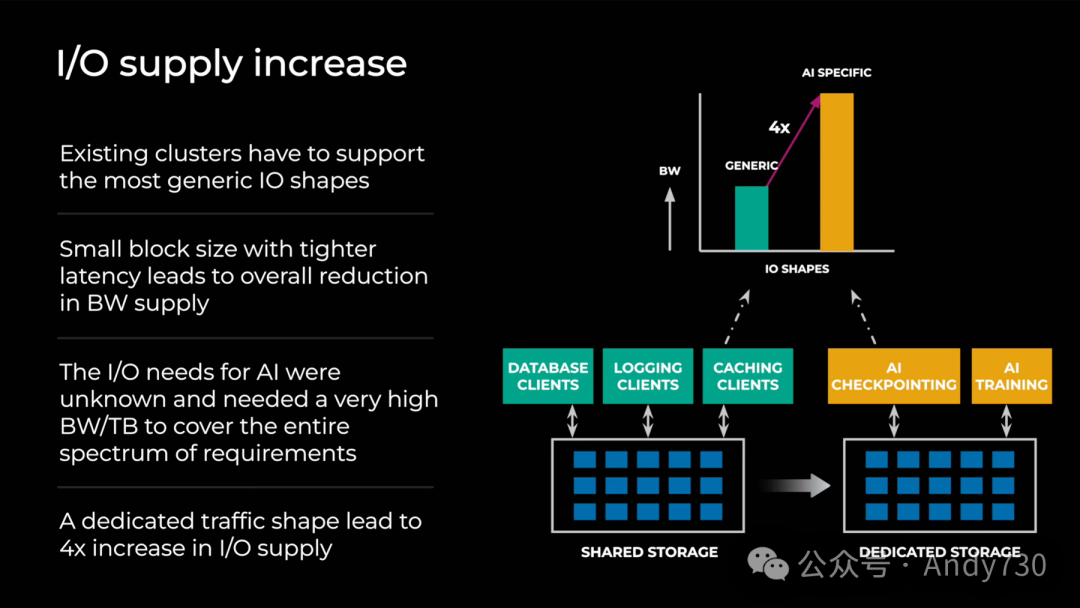 I/O supply increase

Existing clusters have to support the most generic IO shapes

Small block size with tighter latency leads to overall reduction in BW supply

The I/O needs for AI were unknown and needed a very high BW/TB to cover the entire spectrum of requirements

A dedicated traffic shape lead to 4x increase in I/O supply

AI SPECIFIC

4x

GENERIC

BW

IO SHAPES

DATABASE CLIENTS

LOGGING CLIENTS

CACHING CLIENTS

AI CHECKPOINTING

AI TRAINING

SHARED STORAGE

DEDICATED STORAGE

公众号 · Andy730